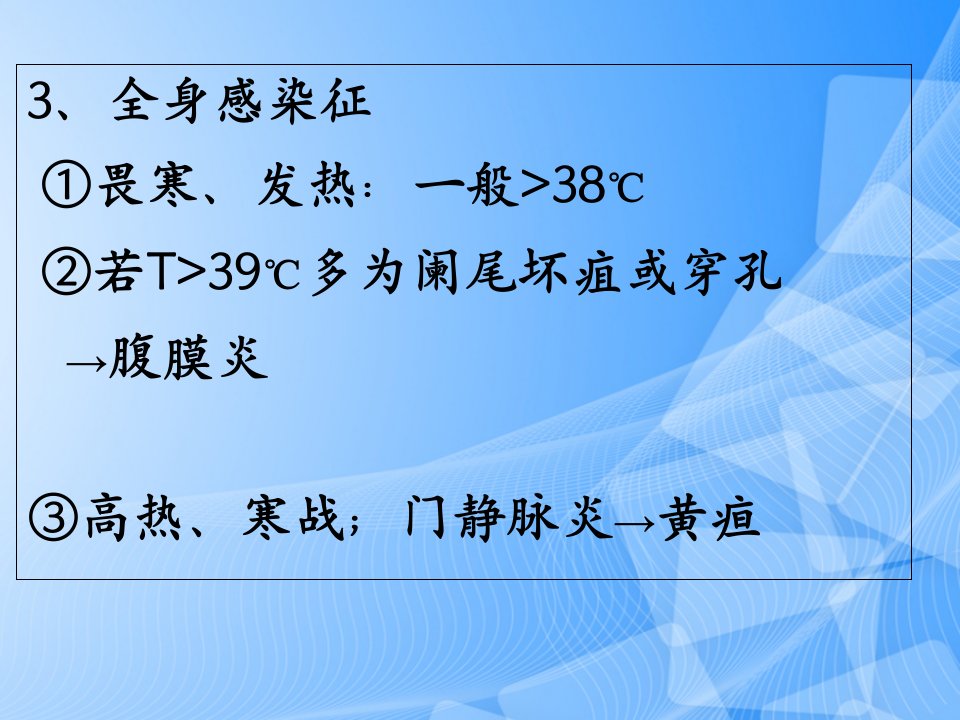 3、全身感染征

①畏寒、发热：一般>38℃

②若T>39℃多为阑尾坏疽或穿孔→腹膜炎

③高热、寒战；门静脉炎→黄疸